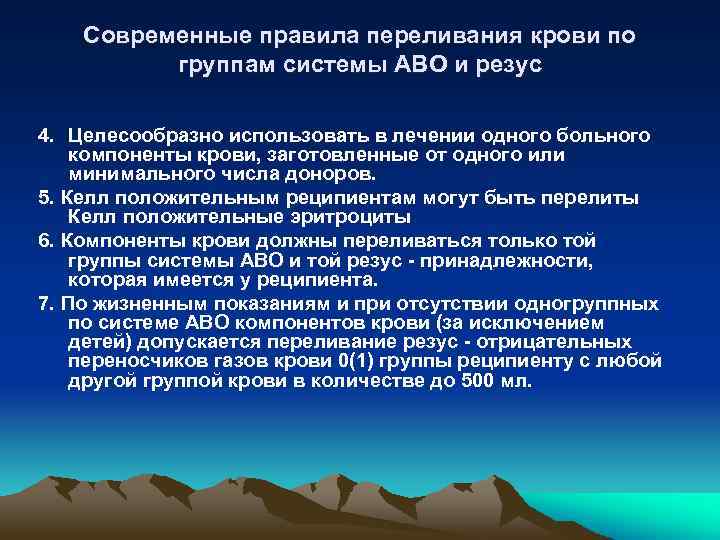 Современные правила переливания крови по группам системы АВО и резус

4. Целесообразно использовать в лечении одного больного компоненты крови, заготовленные от одного или минимального числа доноров.

5. Келл положительным реципиентам могут быть перелиты Келл положительные эритроциты

6. Компоненты крови должны переливаться только той группы системы АВО и той резус - принадлежности, которая имеется у реципиента.

7. По жизненным показаниям и при отсутствии одногруппных по системе АВО компонентов крови (за исключением детей) допускается переливание резус - отрицательных переносчиков газов крови 0(1) группы реципиенту с любой другой группой крови в количестве до 500 мл.